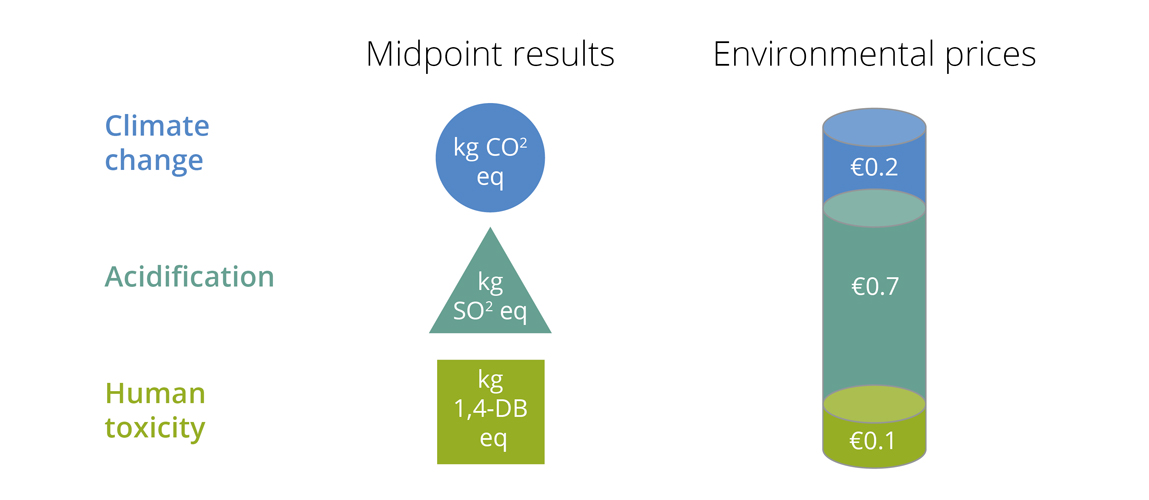 Midpoint results

Environmental prices

Climate change

kg $CO^2$ eq

€0.2

Acidification

kg $SO^2$ eq

€0.7

Human toxicity

kg 1,4-DB eq

€0.1